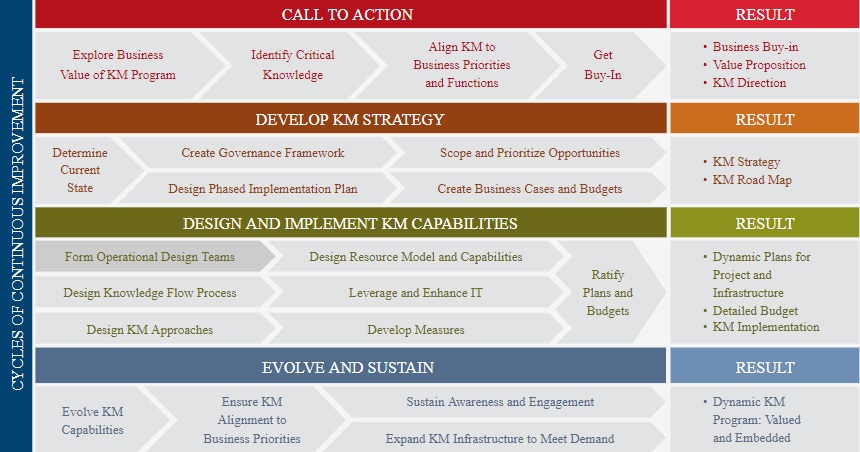 CYCLES OF CONTINUOUS IMPROVEMENT

CALL TO ACTION

Explore Business Value of KM Program

Identify Critical Knowledge

Align KM to Business Priorities and Functions

Get Buy-In

RESULT

• Business Buy-in
• Value Proposition
• KM Direction

DEVELOP KM STRATEGY

Determine Current State

Create Governance Framework

Scope and Prioritize Opportunities

Design Phased Implementation Plan

Create Business Cases and Budgets

RESULT

• KM Strategy
• KM Road Map

DESIGN AND IMPLEMENT KM CAPABILITIES

Form Operational Design Teams

Design Resource Model and Capabilities

Design Knowledge Flow Process

Leverage and Enhance IT

Design KM Approaches

Develop Measures

Ratify Plans and Budgets

RESULT

• Dynamic Plans for Project and Infrastructure
• Detailed Budget
• KM Implementation

EVOLVE AND SUSTAIN

Evolve KM Capabilities

Ensure KM Alignment to Business Priorities

Sustain Awareness and Engagement

Expand KM Infrastructure to Meet Demand

RESULT

• Dynamic KM Program: Valued and Embedded